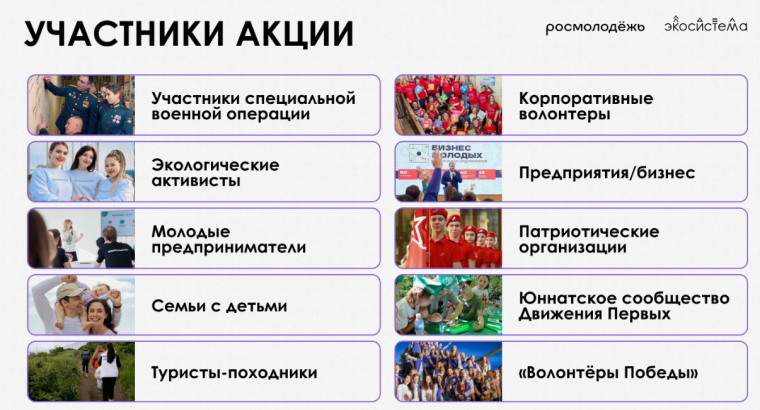 УЧАСТНИКИ АКЦИИ

росмолодёжь экосистема

Участники специальной военной операции

Экологические активисты

Молодые предприниматели

Семьи с детьми

Туристы-походники

Корпоративные волонтеры

БИЗНЕС МОЛОДЫХ

Предприятия/бизнес

Патриотические организации

Юннатское сообщество Движения Первых

«Волонтёры Победы»